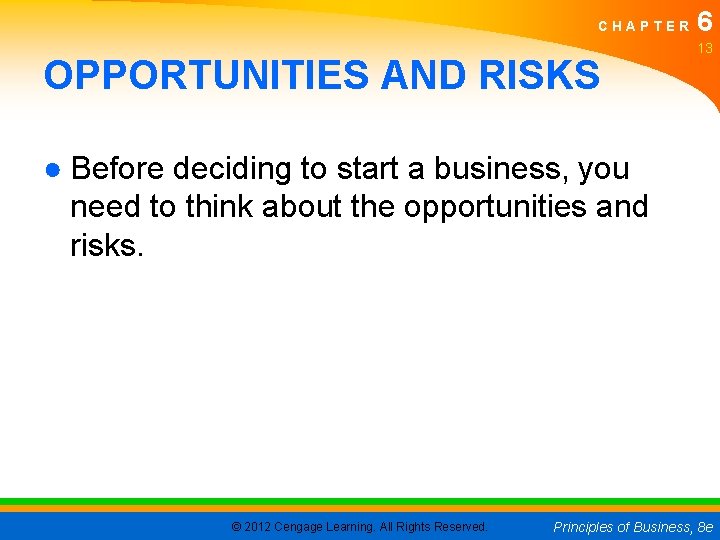 CHAPTER 6
13

OPPORTUNITIES AND RISKS

• Before deciding to start a business, you need to think about the opportunities and risks.

© 2012 Cengage Learning. All Rights Reserved.

Principles of Business, 8e